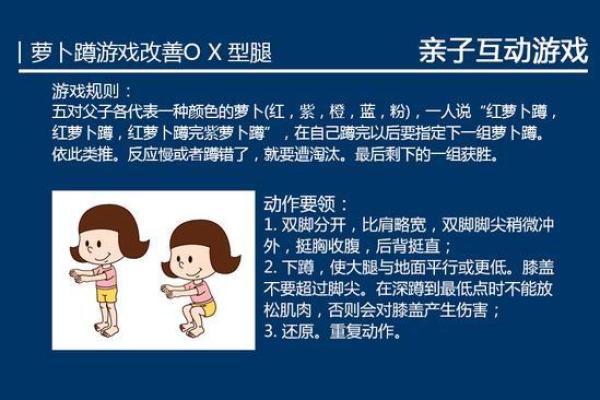 | 萝卜蹲游戏改善O X 型腿

亲子互动游戏

游戏规则：
五对父子各代表一种颜色的萝卜(红，紫，橙，蓝，粉)，一人说“红萝卜蹲，红萝卜蹲，红萝卜蹲完紫萝卜蹲”，在自己蹲完以后要指定下一组萝卜蹲。依此类推。反应慢或者蹲错了，就要遭淘汰。最后剩下的一组获胜。

动作要领：
1. 双脚分开，比肩略宽，双脚脚尖稍微冲外，挺胸收腹，后背挺直；
2. 下蹲，使大腿与地面平行或更低。膝盖不要超过脚尖。在深蹲到最低点时不能放松肌肉，否则会对膝盖产生伤害；
3. 还原。重复动作。